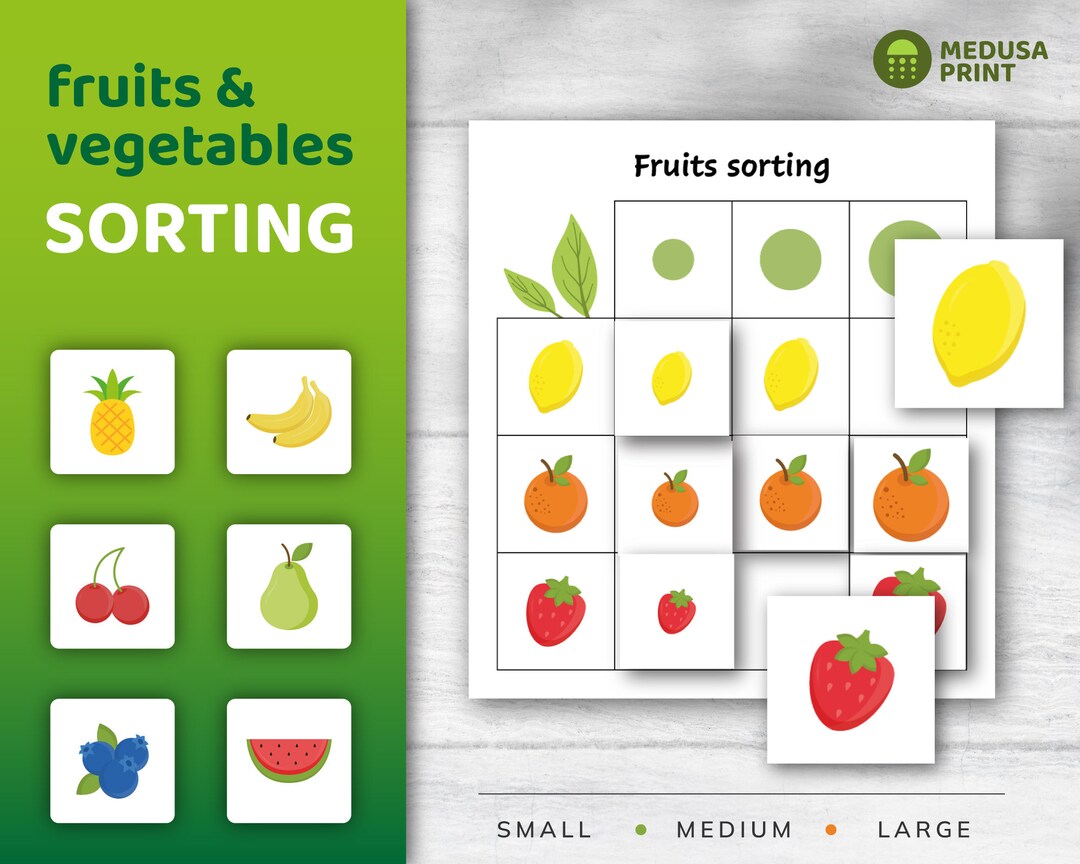 fruits & vegetables
SORTING

MEDUSA PRINT

Fruits sorting

SMALL • MEDIUM • LARGE